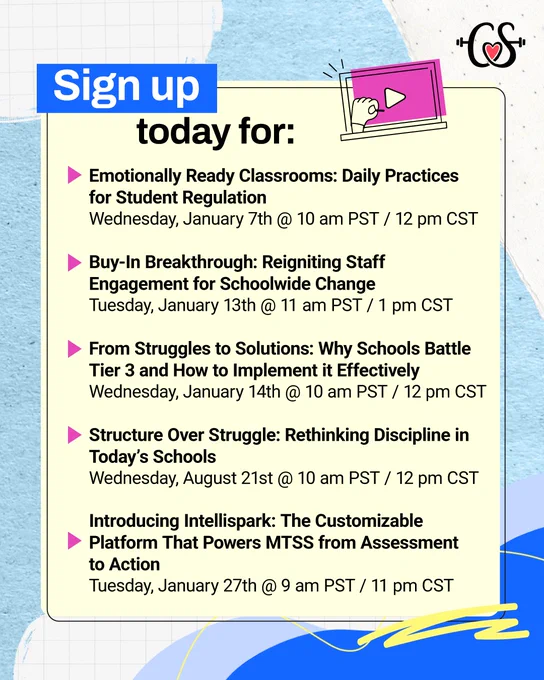 CS

Sign up today for:

Emotionally Ready Classrooms: Daily Practices for Student Regulation
Wednesday, January 7th @ 10 am PST / 12 pm CST

Buy-In Breakthrough: Reigniting Staff Engagement for Schoolwide Change
Tuesday, January 13th @ 11 am PST / 1 pm CST

From Struggles to Solutions: Why Schools Battle Tier 3 and How to Implement it Effectively
Wednesday, January 14th @ 10 am PST / 12 pm CST

Structure Over Struggle: Rethinking Discipline in Today's Schools
Wednesday, August 21st @ 10 am PST / 12 pm CST

Introducing Intellispark: The Customizable Platform That Powers MTSS from Assessment to Action
Tuesday, January 27th @ 9 am PST / 11 pm CST